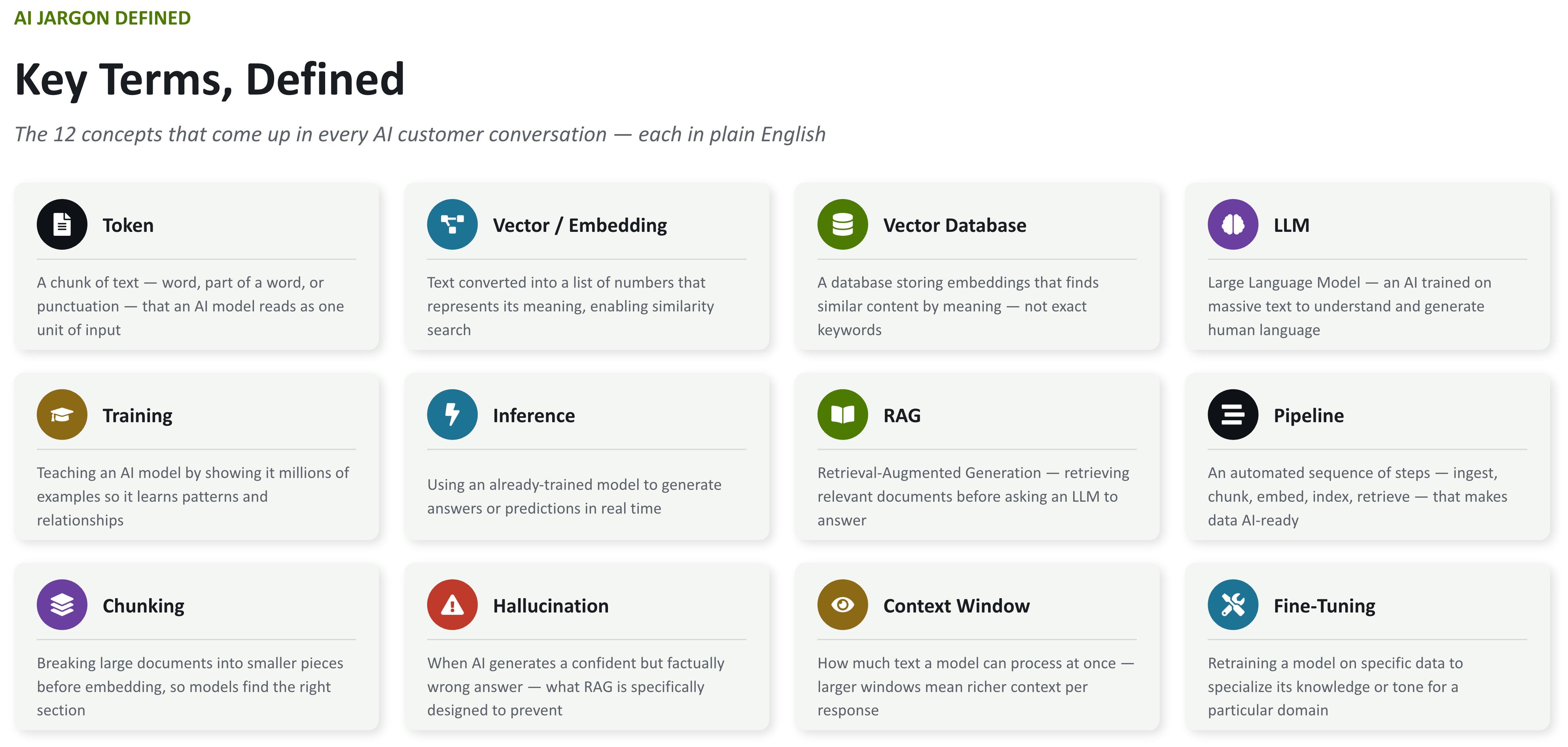 AI JARGON DEFINED

Key Terms, Defined

The 12 concepts that come up in every AI customer conversation — each in plain English

Token

A chunk of text — word, part of a word, or punctuation — that an AI model reads as one unit of input

Vector / Embedding

Text converted into a list of numbers that represents its meaning, enabling similarity search

Vector Database

A database storing embeddings that finds similar content by meaning — not exact keywords

LLM

Large Language Model — an AI trained on massive text to understand and generate human language

Training

Teaching an AI model by showing it millions of examples so it learns patterns and relationships

Inference

Using an already-trained model to generate answers or predictions in real time

RAG

Retrieval-Augmented Generation — retrieving relevant documents before asking an LLM to answer

Pipeline

An automated sequence of steps — ingest, chunk, embed, index, retrieve — that makes data AI-ready

Chunking

Breaking large documents into smaller pieces before embedding, so models find the right section

Hallucination

When AI generates a confident but factually wrong answer — what RAG is specifically designed to prevent

Context Window

How much text a model can process at once — larger windows mean richer context per response

Fine-Tuning

Retraining a model on specific data to specialize its knowledge or tone for a particular domain